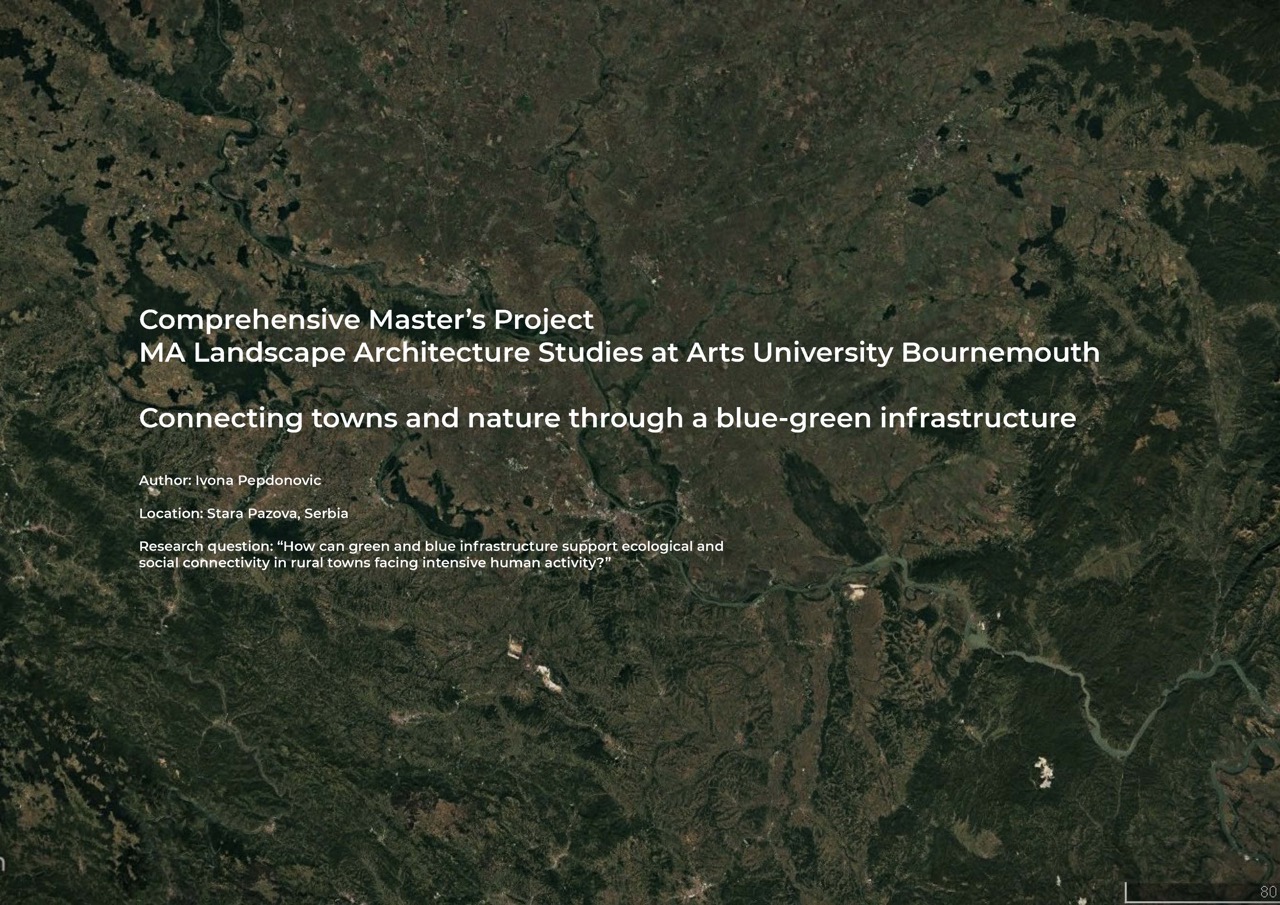 Comprehensive Master's Project
MA Landscape Architecture Studies at Arts University Bournemouth

Connecting towns and nature through a blue-green infrastructure

Author: Ivona Pepdonovic

Location: Stara Pazova, Serbia

Research question: "How can green and blue infrastructure support ecological and social connectivity in rural towns facing intensive human activity?"

80